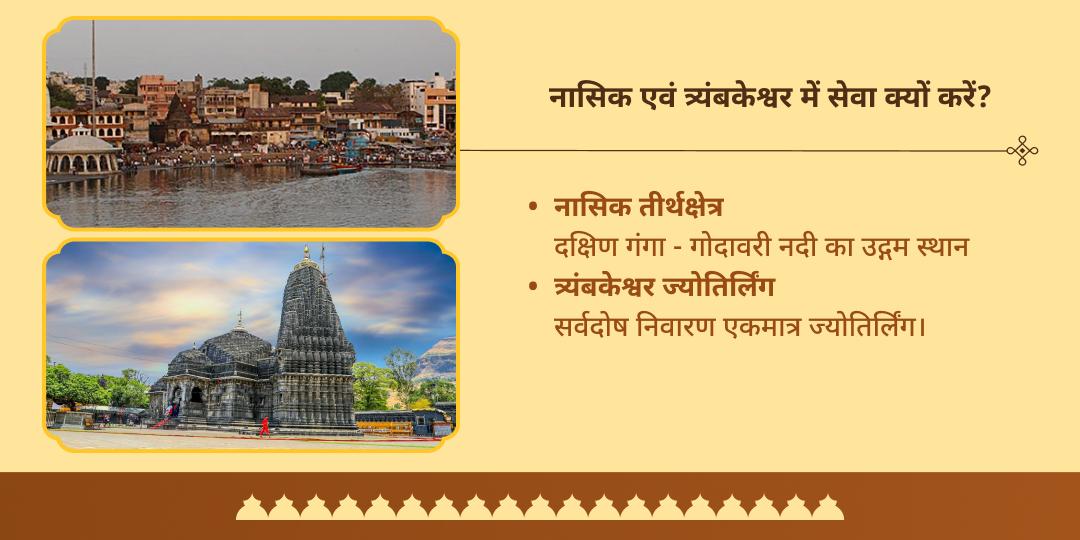 नासिक एवं त्र्यंबकेश्वर में सेवा क्यों करें?

• नासिक तीर्थक्षेत्र
दक्षिण गंगा - गोदावरी नदी का उद्गम स्थान

• त्र्यंबकेश्वर ज्योतिर्लिंग
सर्वदोष निवारण एकमात्र ज्योतिर्लिंग।